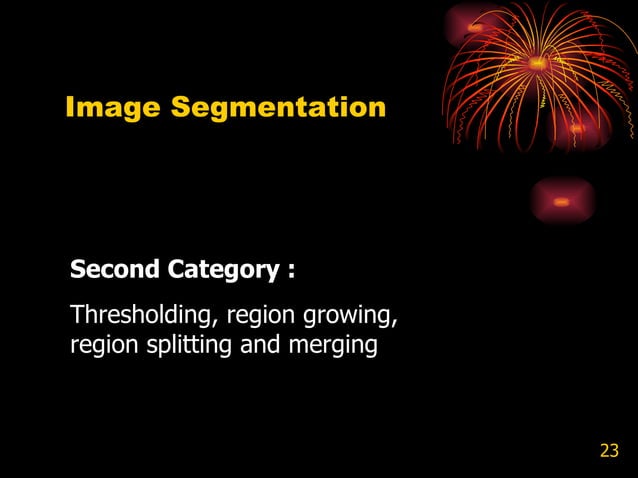 Image Segmentation

Second Category :

Thresholding, region growing, region splitting and merging

23